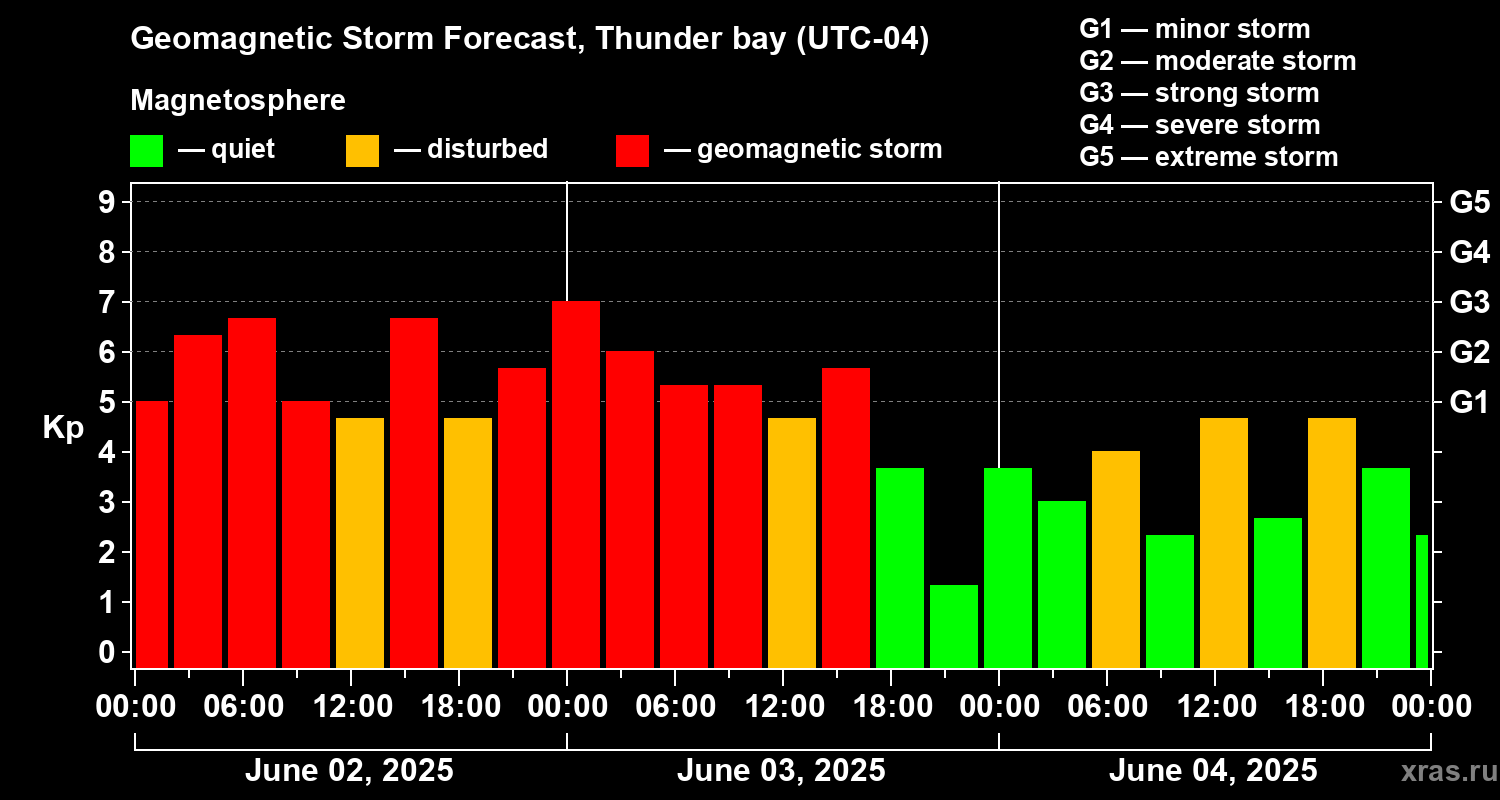 Geomagnetic Storm Forecast, Thunder bay (UTC-04)

Magnetosphere

— quiet — disturbed — geomagnetic storm

G1 — minor storm
G2 — moderate storm
G3 — strong storm
G4 — severe storm
G5 — extreme storm

Kp

9 8 7 6 5 4 3 2 1 0

G5 G4 G3 G2 G1

00:00 06:00 12:00 18:00 00:00 06:00 12:00 18:00 00:00 06:00 12:00 18:00 00:00

June 02, 2025 June 03, 2025 June 04, 2025

xras.ru